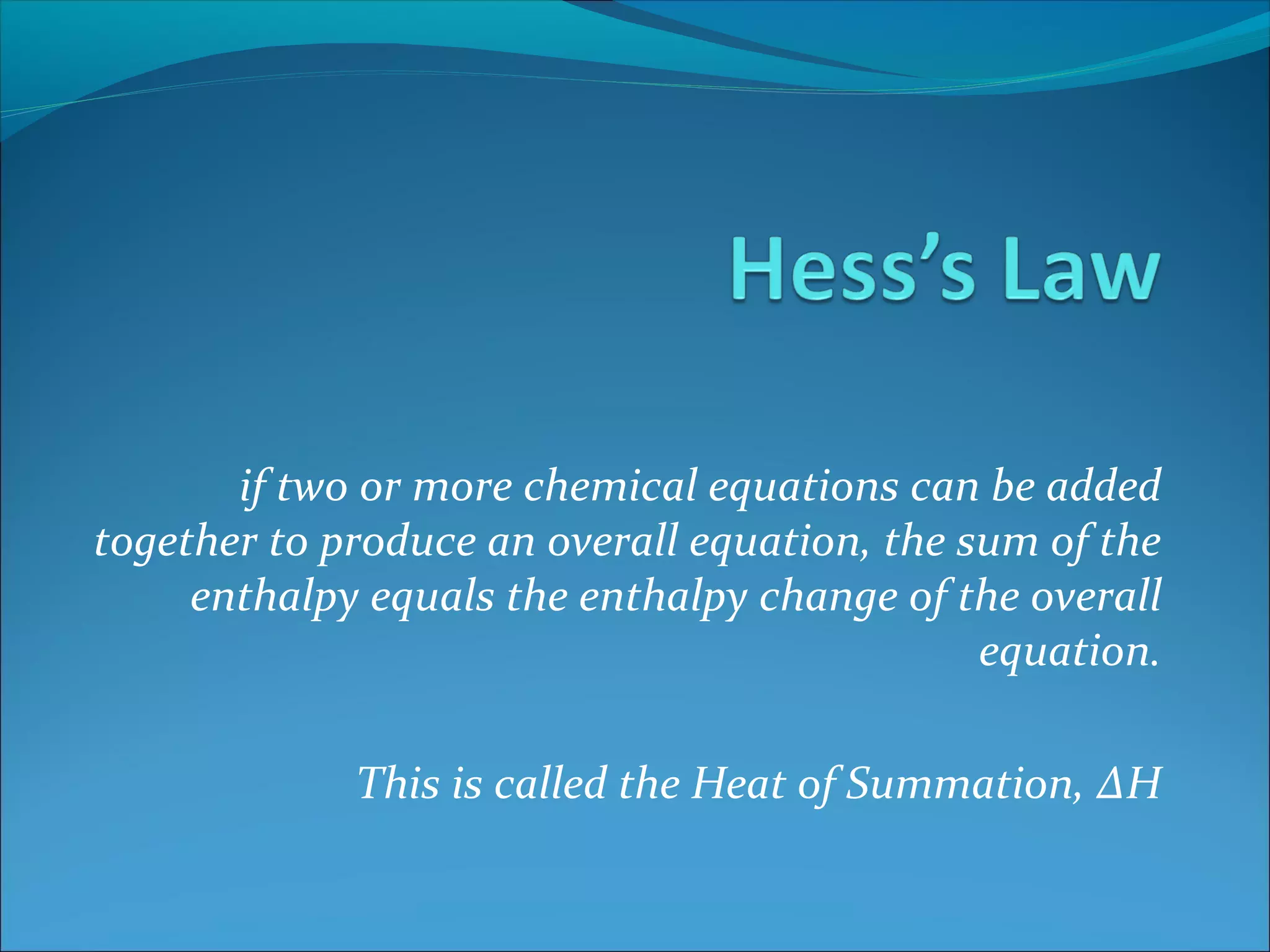 Hess's Law

if two or more chemical equations can be added together to produce an overall equation, the sum of the enthalpy equals the enthalpy change of the overall equation.

This is called the Heat of Summation, $\Delta H$